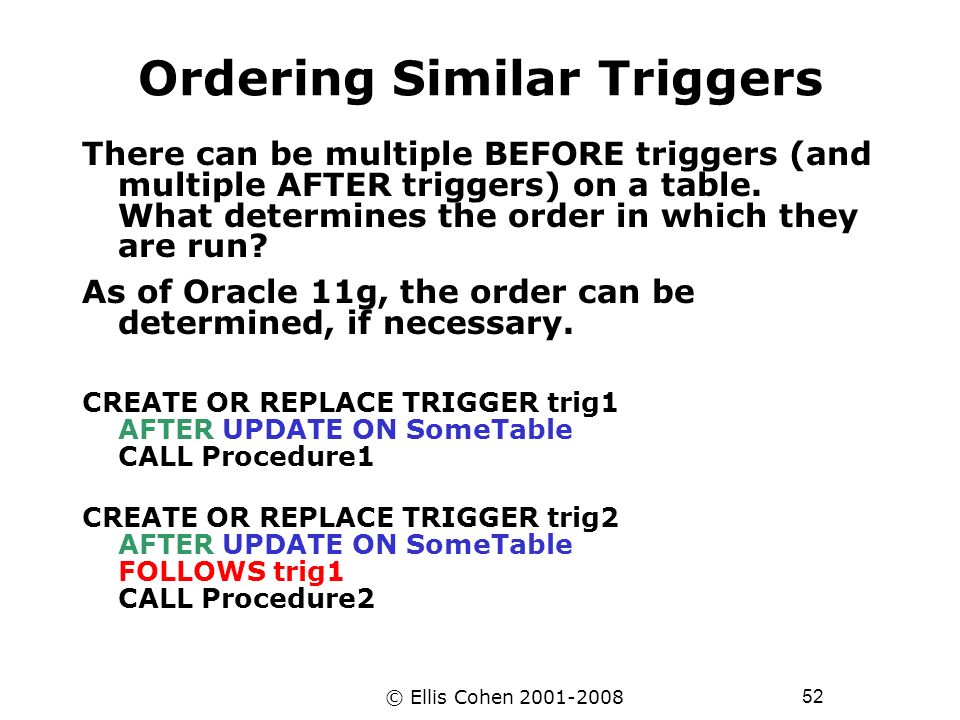 Ordering Similar Triggers

There can be multiple BEFORE triggers (and multiple AFTER triggers) on a table. What determines the order in which they are run?

As of Oracle 11g, the order can be determined, if necessary.

CREATE OR REPLACE TRIGGER trig1
AFTER UPDATE ON SomeTable
CALL Procedure1

CREATE OR REPLACE TRIGGER trig2
AFTER UPDATE ON SomeTable
FOLLOWS trig1
CALL Procedure2

© Ellis Cohen 2001-2008

52